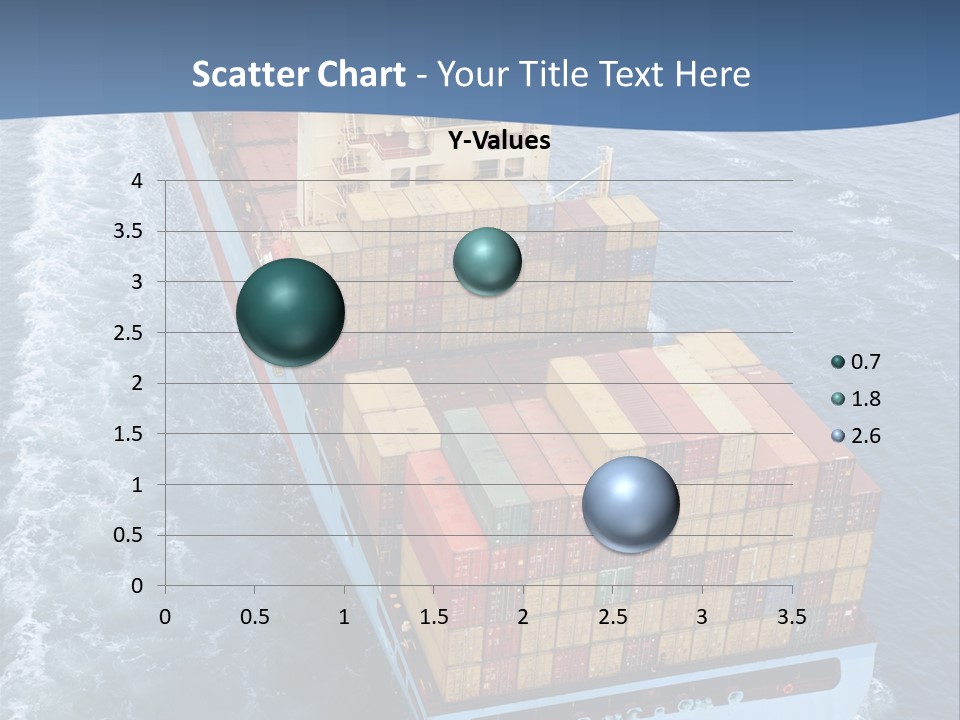 Scatter Chart - Your Title Text Here

Y-Values

4
3.5
3
2.5
2
1.5
1
0.5
0

0 0.5 1 1.5 2 2.5 3 3.5

0.7
1.8
2.6